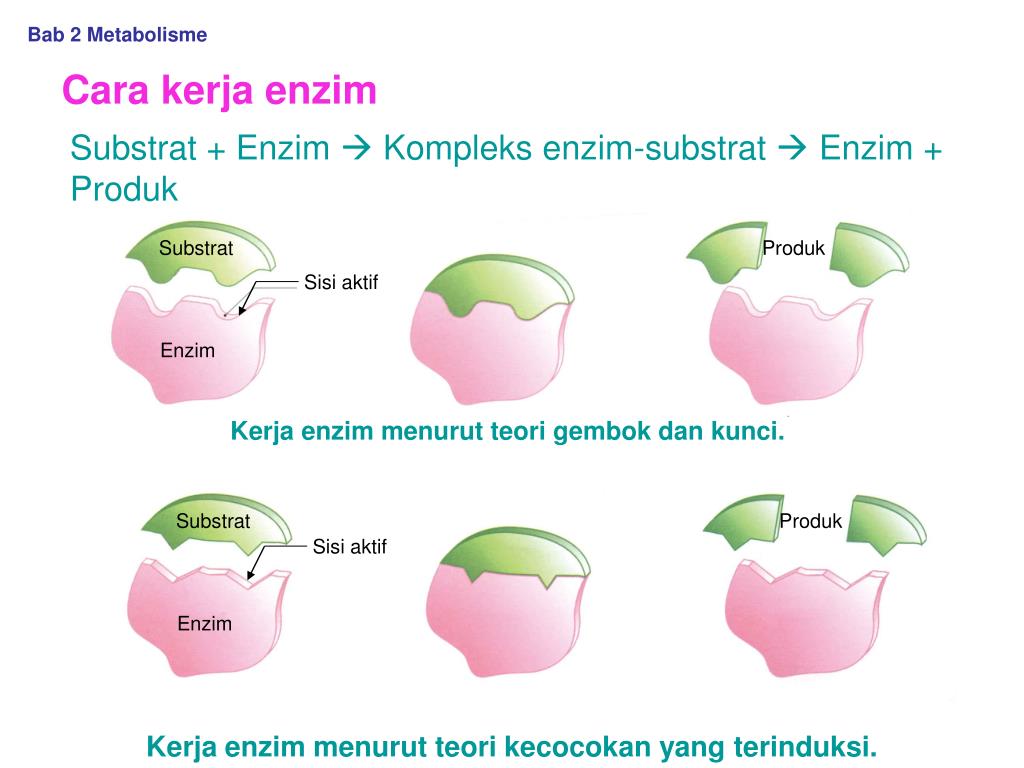 Bab 2 Metabolisme

Cara kerja enzim

Substrat + Enzim → Kompleks enzim-substrat → Enzim + Produk

Substrat

Sisi aktif

Enzim

Produk

Kerja enzim menurut teori gembok dan kunci.

Substrat

Sisi aktif

Enzim

Produk

Kerja enzim menurut teori kecocokan yang terinduksi.